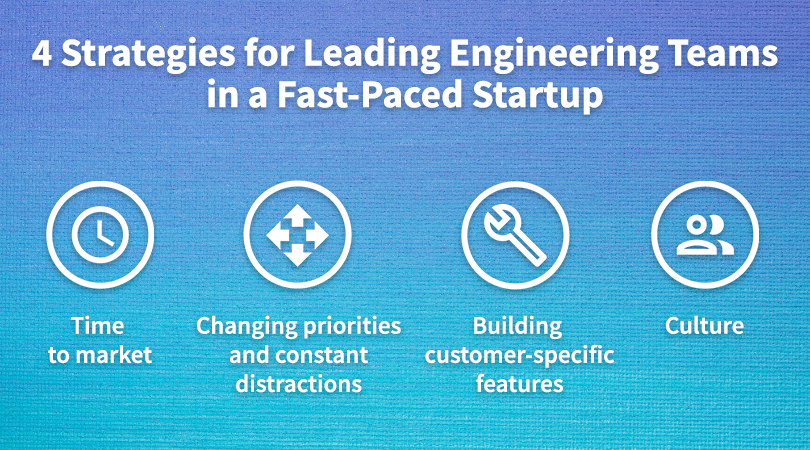 4 Strategies for Leading Engineering Teams in a Fast-Paced Startup

Time to market

Changing priorities and constant distractions

Building customer-specific features

Culture